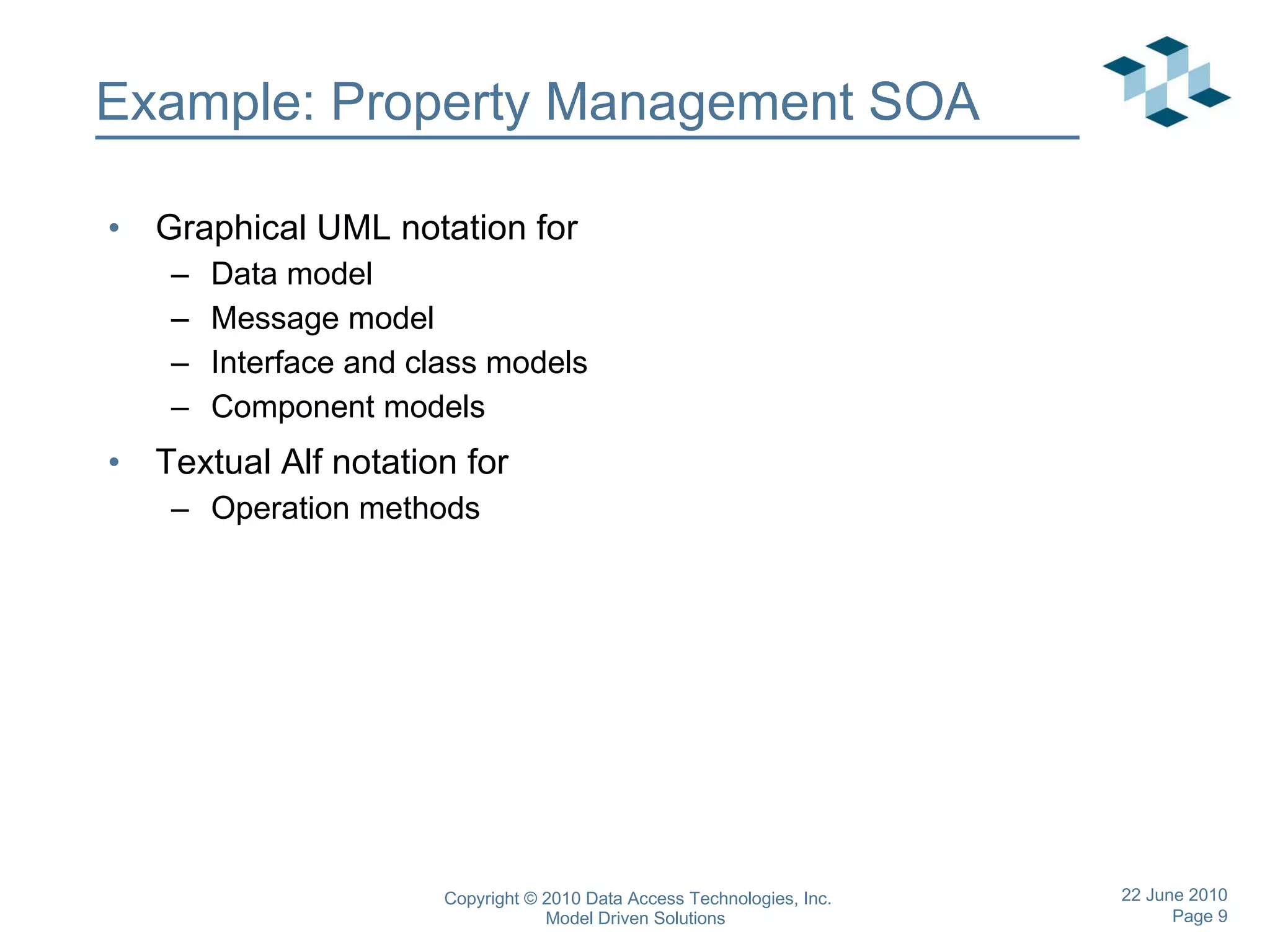 Example: Property Management SOA

• Graphical UML notation for
– Data model
– Message model
– Interface and class models
– Component models
• Textual Alf notation for
– Operation methods

Copyright © 2010 Data Access Technologies, Inc.
Model Driven Solutions

22 June 2010
Page 9